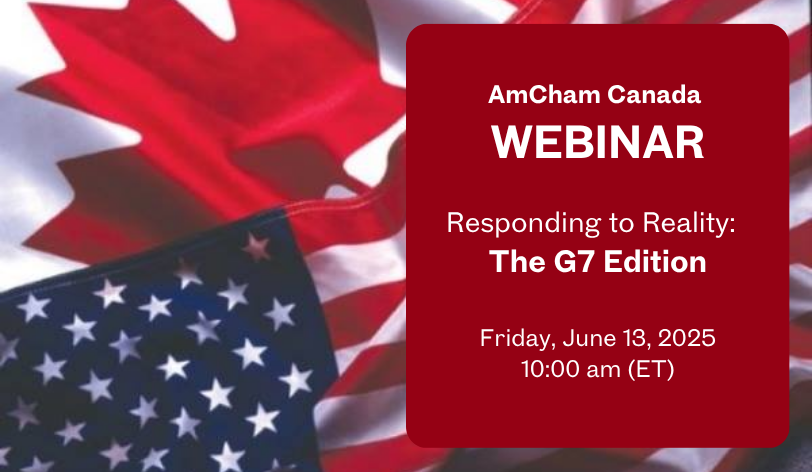 AmCham Canada
WEBINAR

Responding to Reality:
The G7 Edition

Friday, June 13, 2025
10:00 am (ET)